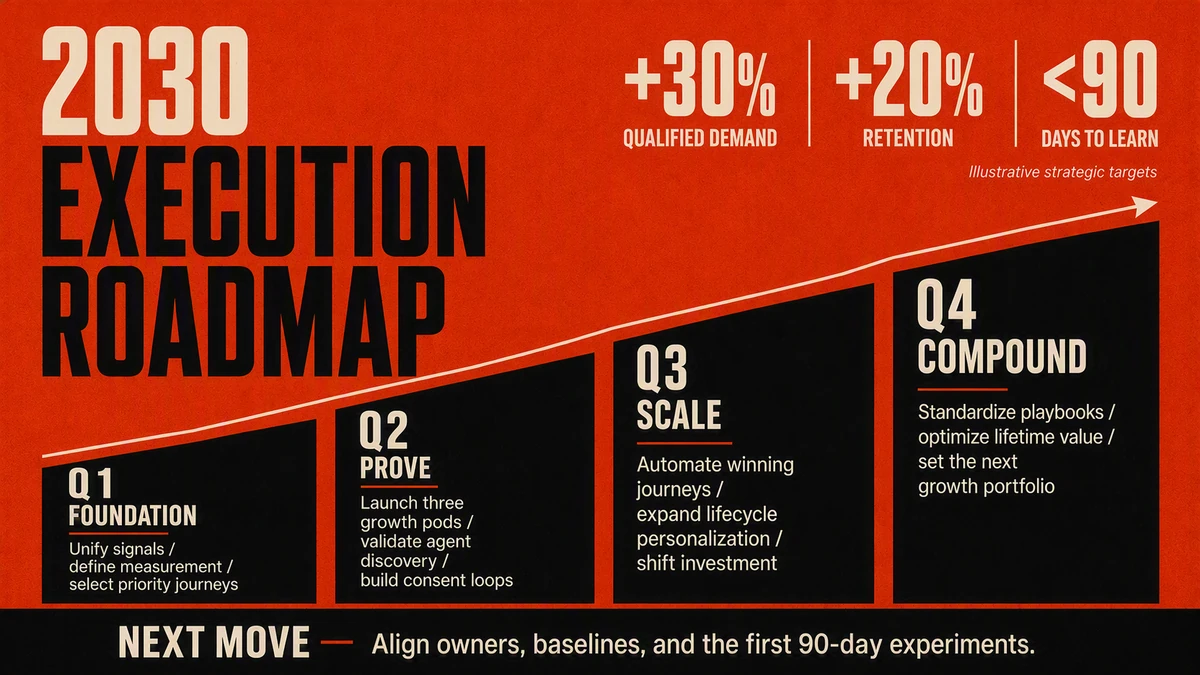 2030 EXECUTION ROADMAP

+30%
QUALIFIED DEMAND

+20%
RETENTION

<90
DAYS TO LEARN

Illustrative strategic targets

Q1
FOUNDATION
Unify signals / define measurement / select priority journeys

Q2
PROVE
Launch three growth pods / validate agent discovery / build consent loops

Q3
SCALE
Automate winning journeys / expand lifecycle personalization / shift investment

Q4
COMPOUND
Standardize playbooks / optimize lifetime value / set the next growth portfolio

NEXT MOVE — Align owners, baselines, and the first 90-day experiments.